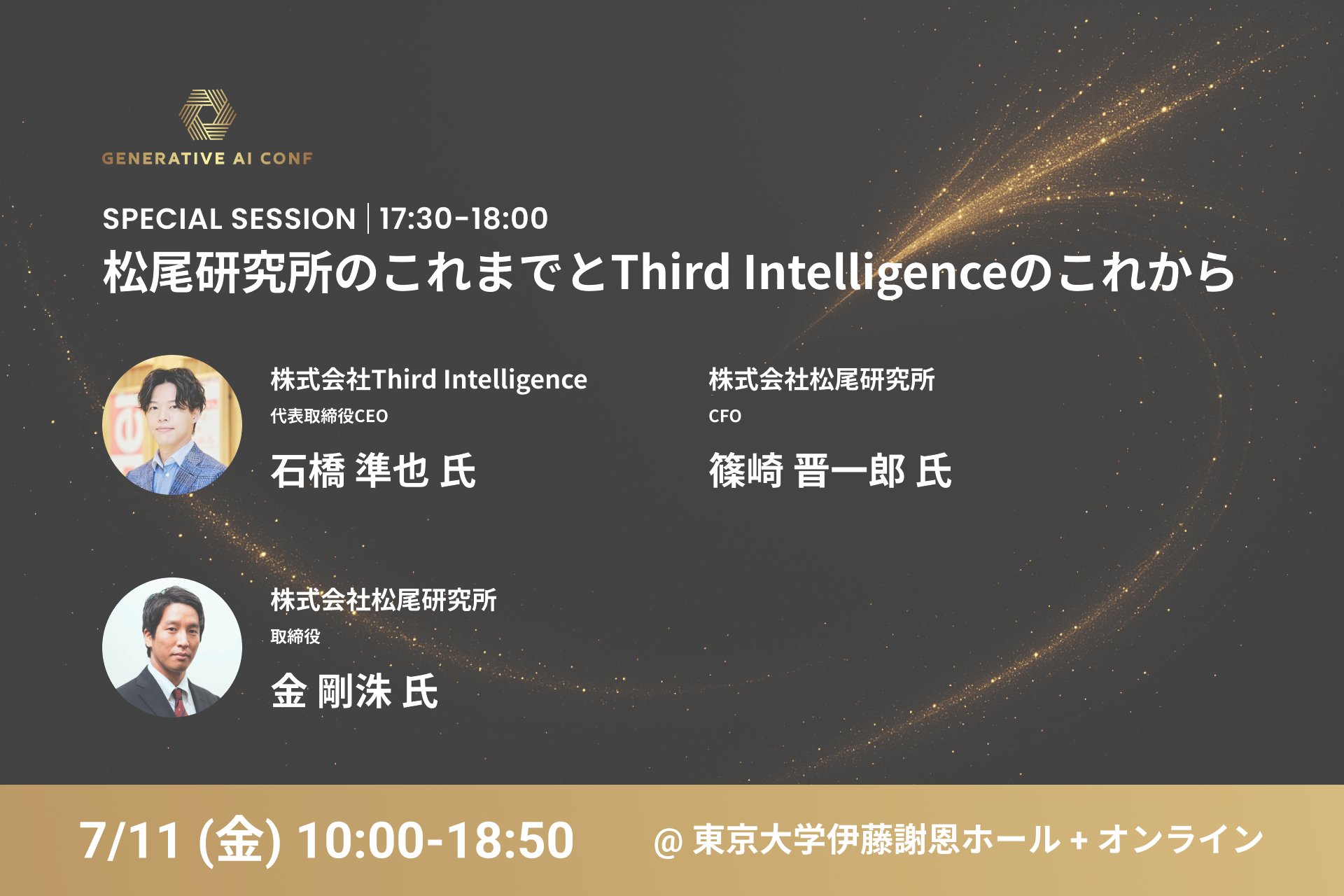 GENERATIVE AI CONF

SPECIAL SESSION | 17:30-18:00
松尾研究所のこれまでとThird Intelligenceのこれから

株式会社Third Intelligence
代表取締役CEO
石橋 準也 氏

株式会社松尾研究所
CFO
篠崎 晋一郎 氏

株式会社松尾研究所
取締役
金 剛洙 氏

7/11 (金) 10:00-18:50 @ 東京大学伊藤謝恩ホール + オンライン